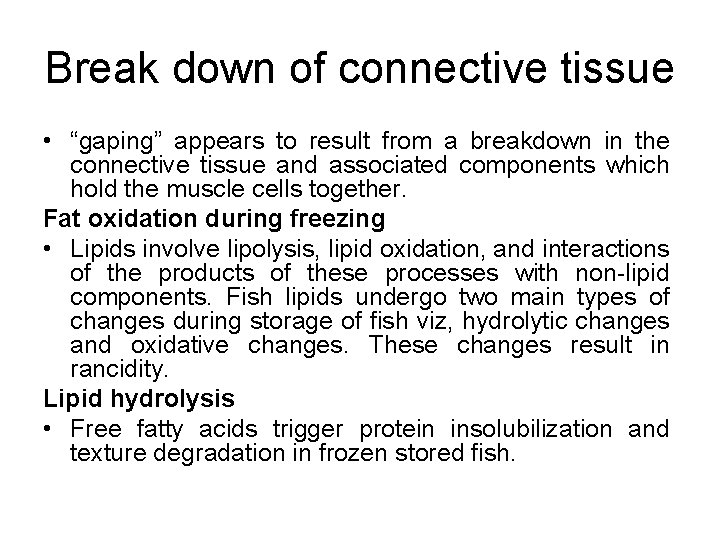 Break down of connective tissue

• “gaping” appears to result from a breakdown in the connective tissue and associated components which hold the muscle cells together.

Fat oxidation during freezing

• Lipids involve lipolysis, lipid oxidation, and interactions of the products of these processes with non-lipid components. Fish lipids undergo two main types of changes during storage of fish viz, hydrolytic changes and oxidative changes. These changes result in rancidity.

Lipid hydrolysis

• Free fatty acids trigger protein insolubilization and texture degradation in frozen stored fish.